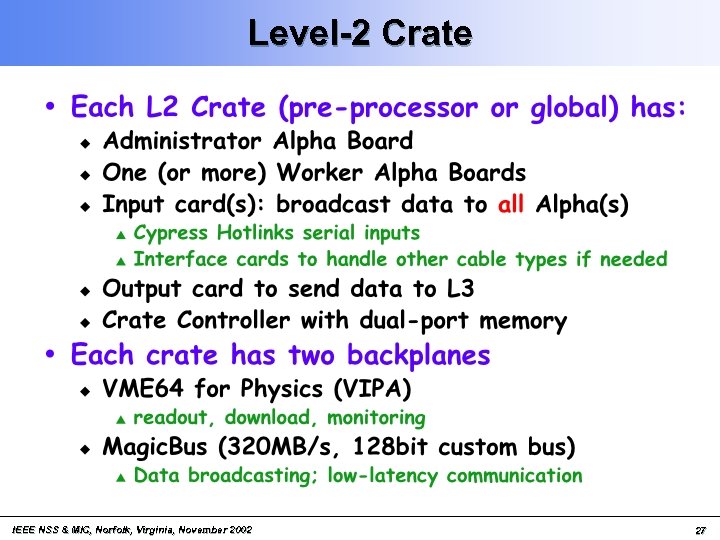 Level-2 Crate

• Each L2 Crate (pre-processor or global) has:
◆ Administrator Alpha Board
◆ One (or more) Worker Alpha Boards
◆ Input card(s): broadcast data to all Alpha(s)
▲ Cypress Hotlinks serial inputs
▲ Interface cards to handle other cable types if needed
◆ Output card to send data to L3
◆ Crate Controller with dual-port memory
• Each crate has two backplanes
◆ VME64 for Physics (VIPA)
▲ readout, download, monitoring
◆ MagicBus (320MB/s, 128bit custom bus)
▲ Data broadcasting; low-latency communication

IEEE NSS & MIC, Norfolk, Virginia, November 2002

27